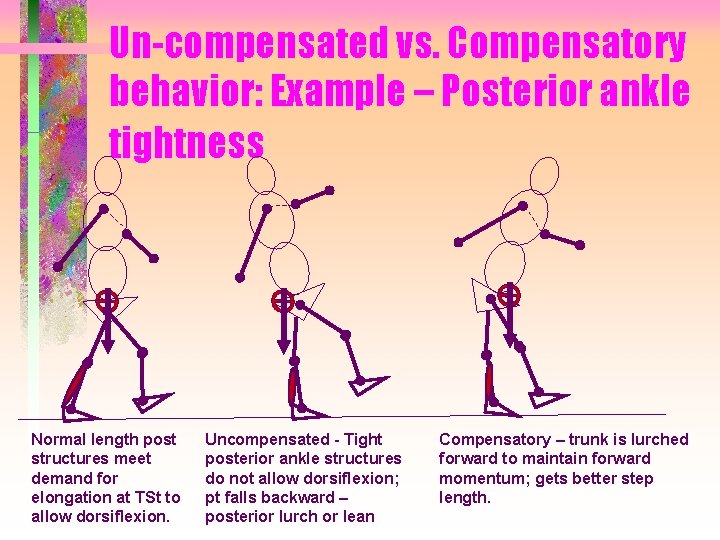 Un-compensated vs. Compensatory behavior: Example – Posterior ankle tightness

Normal length post structures meet demand for elongation at TSt to allow dorsiflexion.

Uncompensated - Tight posterior ankle structures do not allow dorsiflexion; pt falls backward – posterior lurch or lean

Compensatory – trunk is lurched forward to maintain forward momentum; gets better step length.